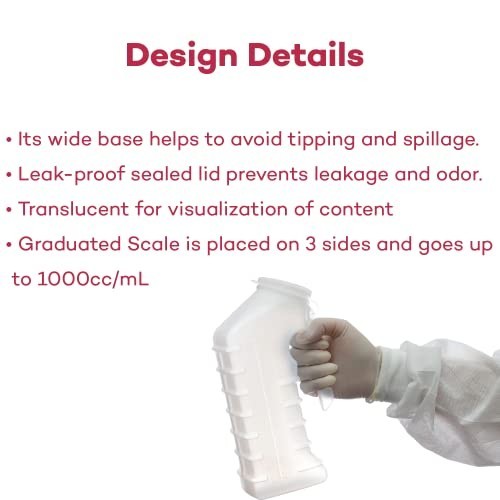 Design Details

• Its wide base helps to avoid tipping and spillage.
• Leak-proof sealed lid prevents leakage and odor.
• Translucent for visualization of content
• Graduated Scale is placed on 3 sides and goes up to 1000cc/mL